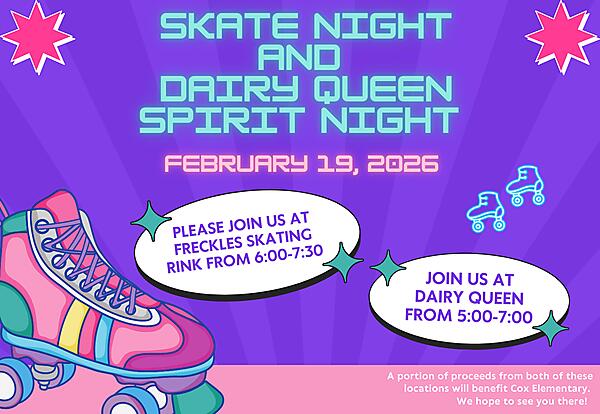 SKATE NIGHT AND DAIRY QUEEN SPIRIT NIGHT

FEBRUARY 19, 2026

PLEASE JOIN US AT FRECKLES SKATING RINK FROM 6:00-7:30

JOIN US AT DAIRY QUEEN FROM 5:00-7:00

A portion of proceeds from both of these locations will benefit Cox Elementary. We hope to see you there!